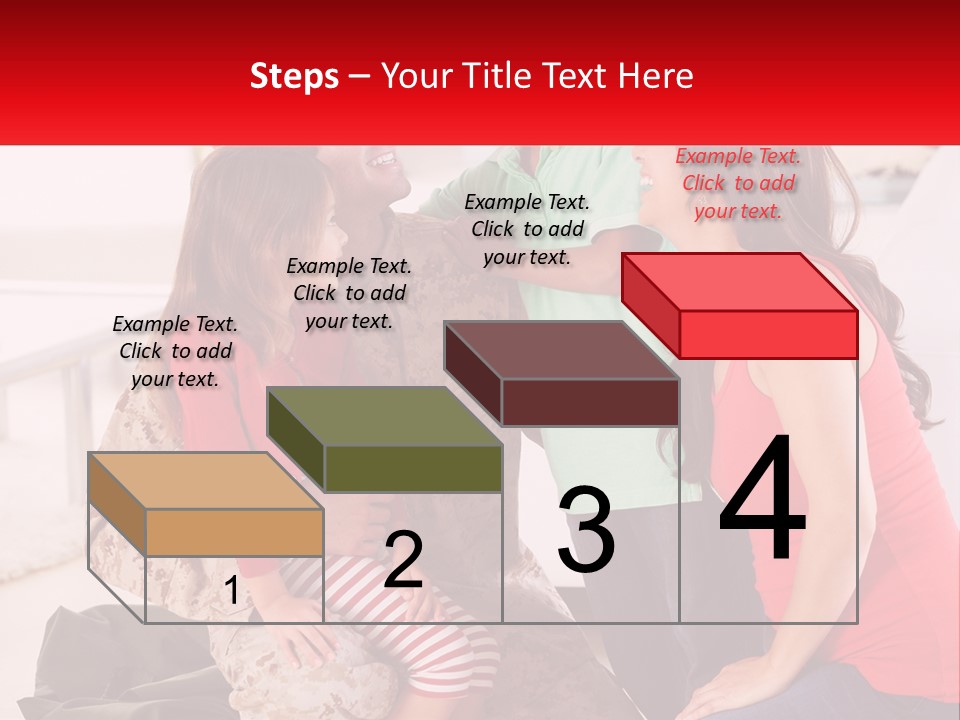 Steps – Your Title Text Here

Example Text. Click to add your text.

Example Text. Click to add your text.

Example Text. Click to add your text.

Example Text. Click to add your text.

1

2

3

4